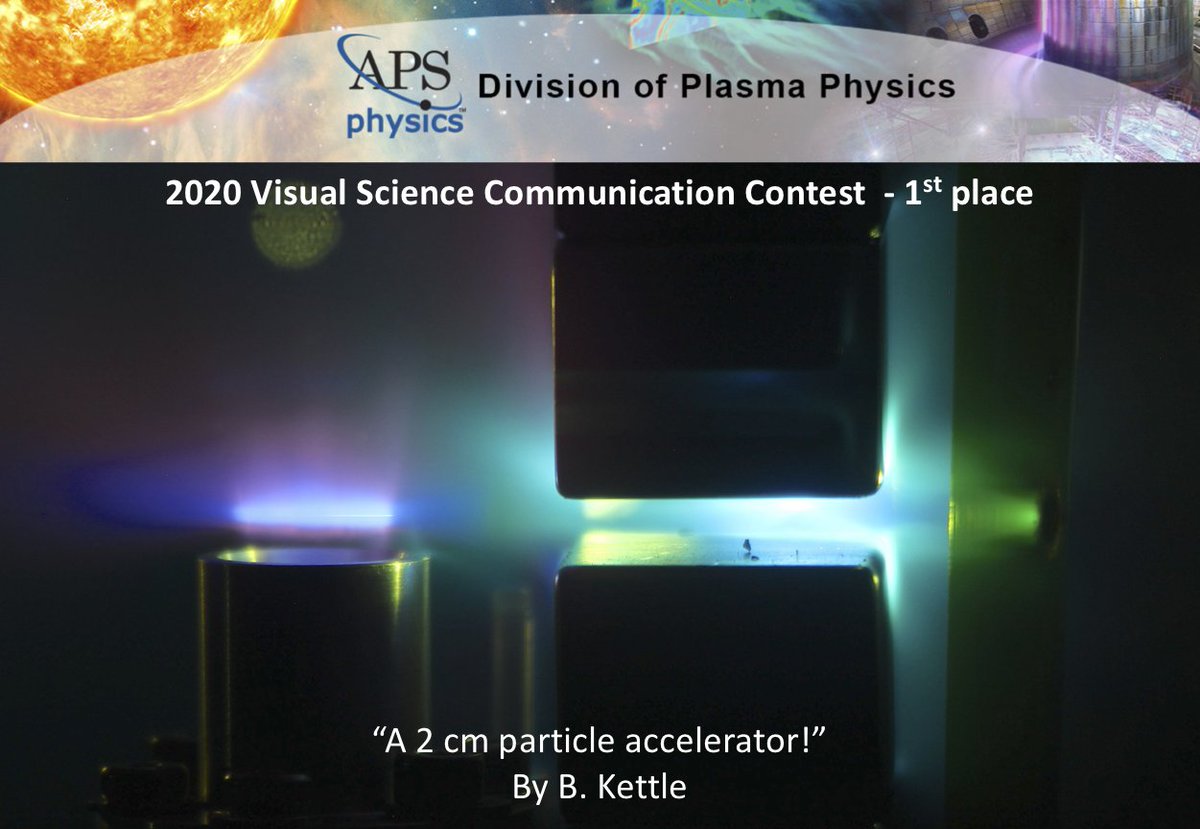 APS physics™ Division of Plasma Physics

2020 Visual Science Communication Contest - 1$^{st}$ place

“A 2 cm particle accelerator!”
By B. Kettle